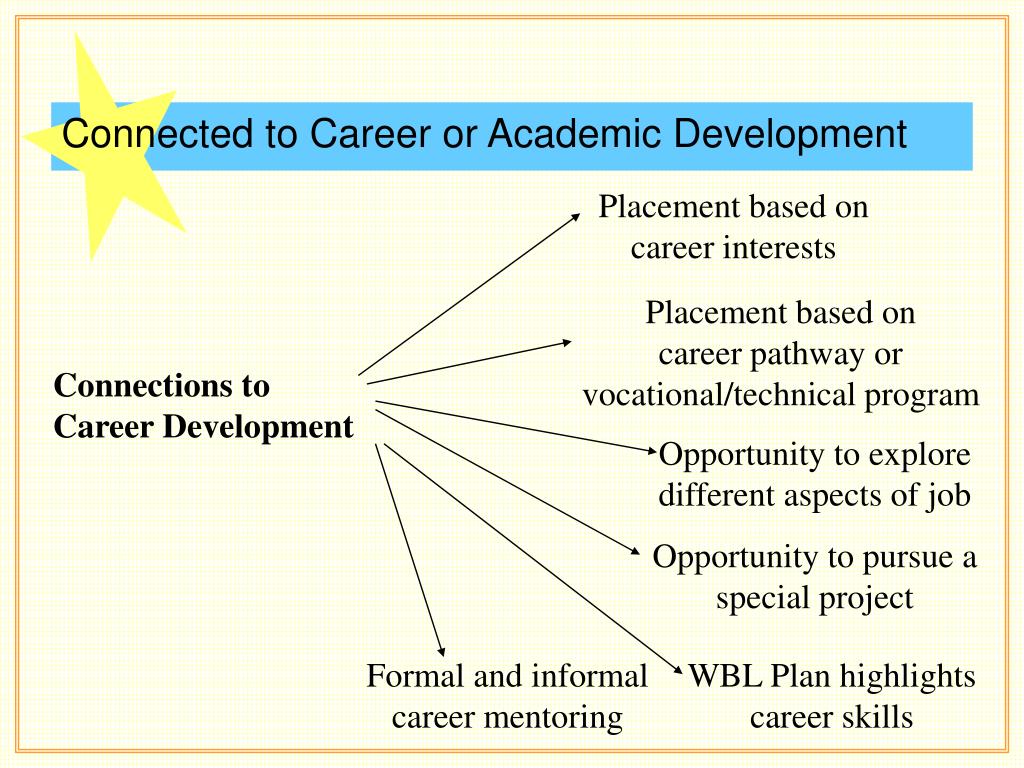 Connected to Career or Academic Development

Connections to Career Development

Placement based on career interests

Placement based on career pathway or vocational/technical program

Opportunity to explore different aspects of job

Opportunity to pursue a special project

Formal and informal career mentoring

WBL Plan highlights career skills